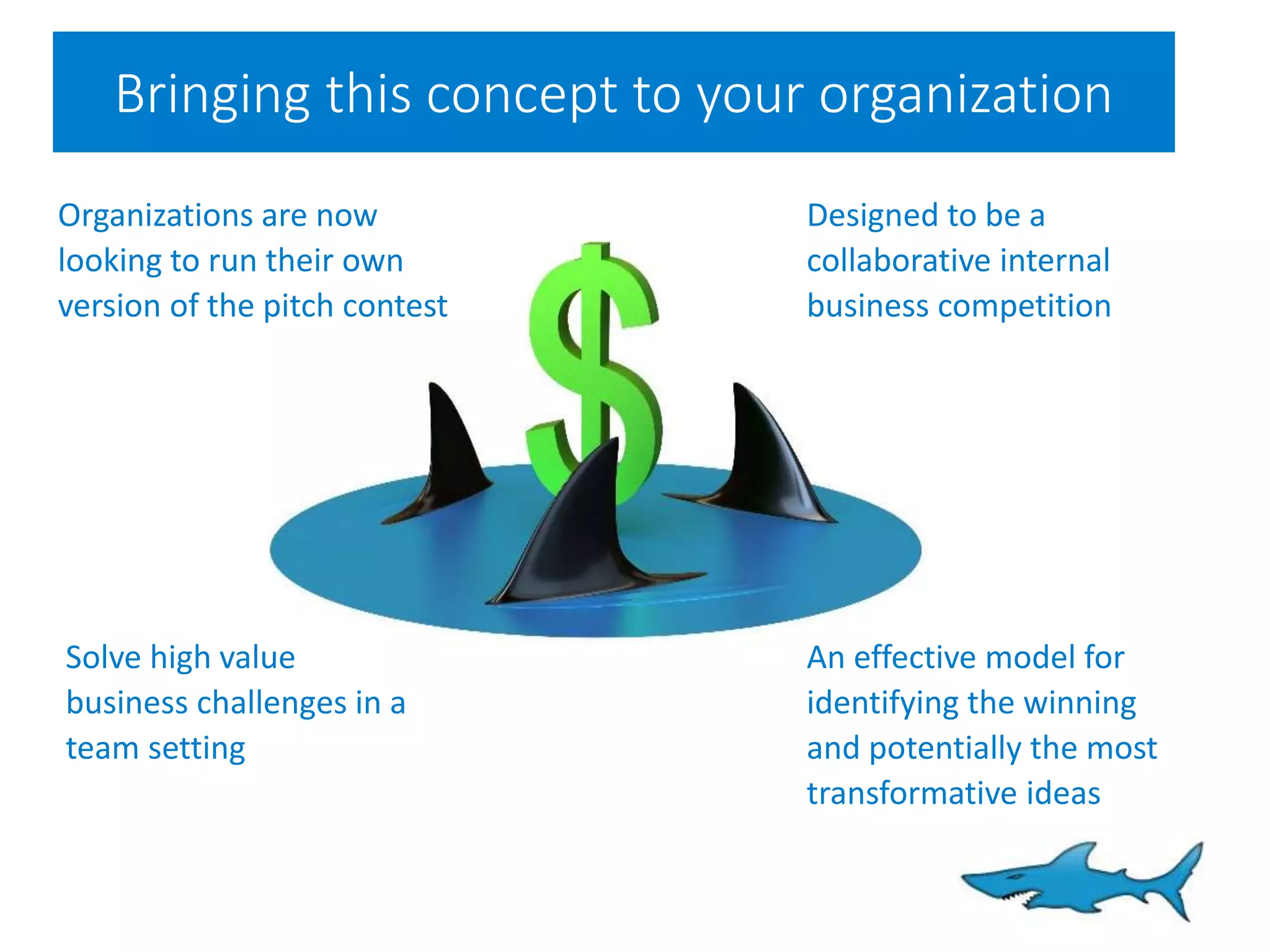 Bringing this concept to your organization

Organizations are now looking to run their own version of the pitch contest

Designed to be a collaborative internal business competition

Solve high value business challenges in a team setting

An effective model for identifying the winning and potentially the most transformative ideas